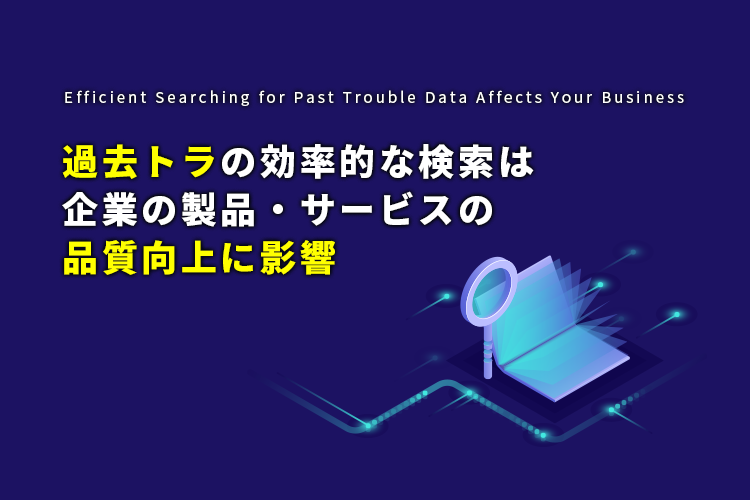 Efficient Searching for Past Trouble Data Affects Your Business

過去トラの効率的な検索は
企業の製品・サービスの
品質向上に影響